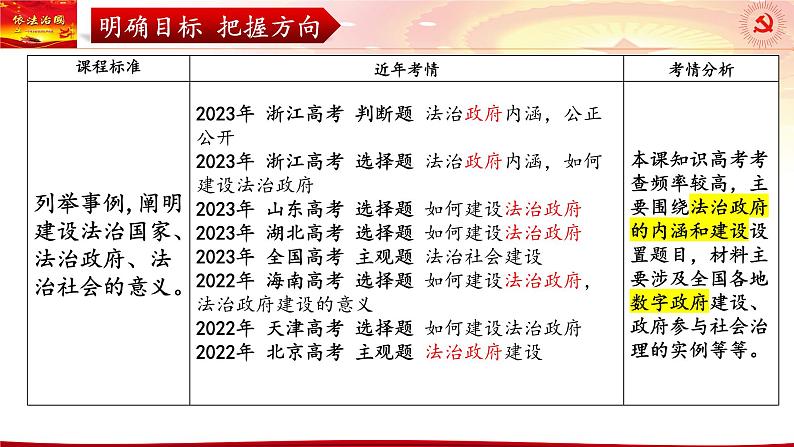 依法治国

明确目标 把握方向

| 课程标准 | 近年考情 | 考情分析 |
|---|---|---|
| 列举事例，阐明建设法治国家、法治政府、法治社会的意义。 | 2023年 浙江高考 判断题 法治政府内涵，公正公开<br>2023年 浙江高考 选择题 法治政府内涵，如何建设法治政府<br>2023年 山东高考 选择题 如何建设法治政府<br>2023年 湖北高考 选择题 如何建设法治政府<br>2023年 全国高考 主观题 法治社会建设<br>2022年 海南高考 选择题 如何建设法治政府，法治政府建设的意义<br>2022年 天津高考 选择题 如何建设法治政府<br>2022年 北京高考 主观题 法治政府建设 | 本课知识高考考查频率较高，主要围绕法治政府的内涵和建设设置题目，材料主要涉及全国各地数字政府建设、政府参与社会治理的实例等等。 |